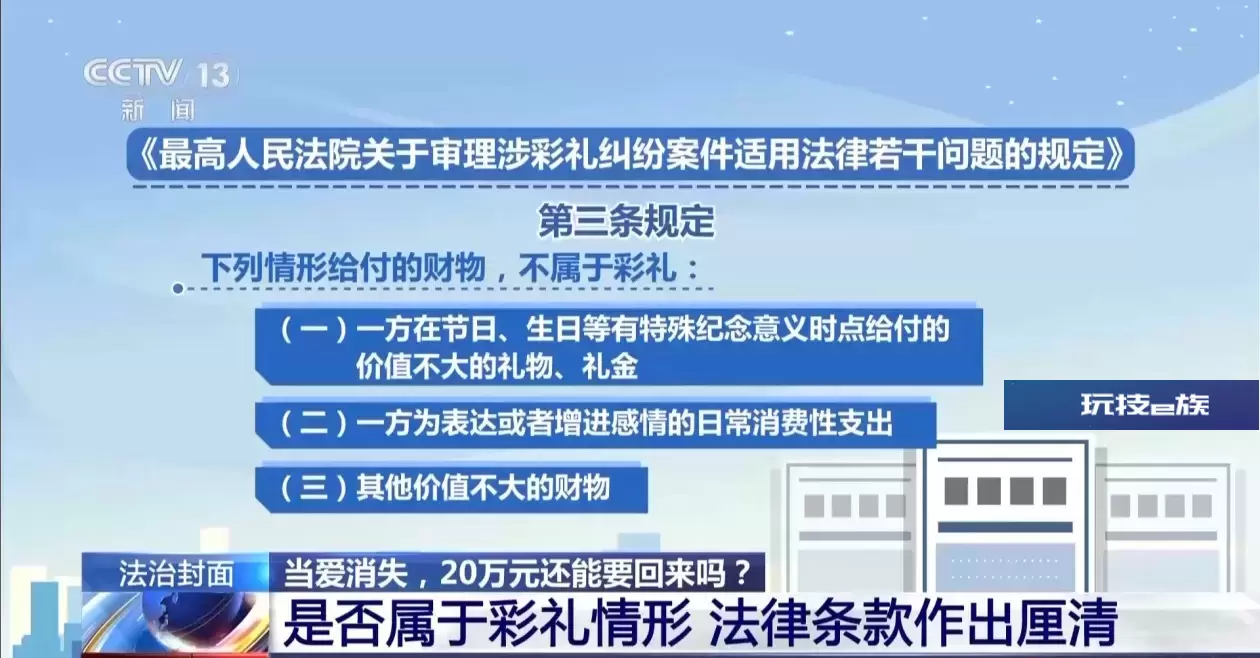 CCTV 13
新闻

《最高人民法院关于审理涉彩礼纠纷案件适用法律若干问题的规定》

第三条规定

下列情形给付的财物，不属于彩礼：

（一）一方在节日、生日等有特殊纪念意义时点给付的价值不大的礼物、礼金

（二）一方为表达或者增进感情的日常消费性支出

（三）其他价值不大的财物

玩技e族

法治封面

当爱消失，20万元还能要回来吗？

是否属于彩礼情形 法律条款作出厘清